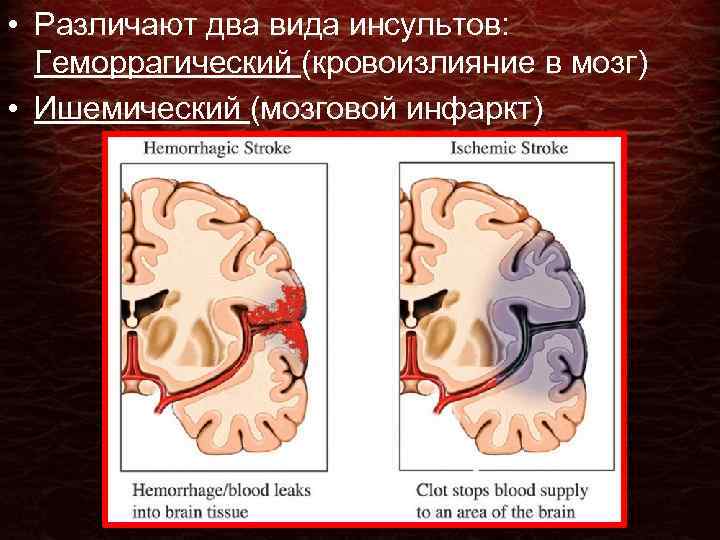 • Различают два вида инсультов: Геморрагический (кровоизлияние в мозг)

• Ишемический (мозговой инфаркт)

Hemorrhagic Stroke

Hemorrhage/blood leaks into brain tissue

Ischemic Stroke

Clot stops blood supply to an area of the brain